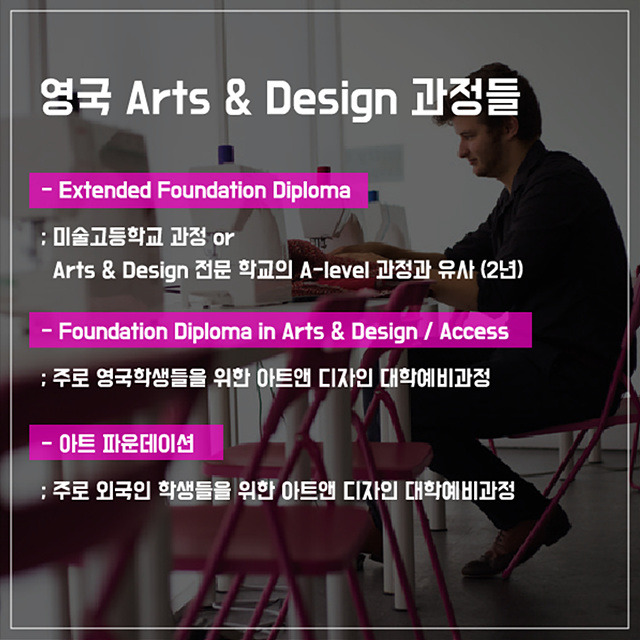 영국 Arts & Design 과정들

- Extended Foundation Diploma

; 미술고등학교 과정 or
Arts & Design 전문 학교의 A-level 과정과 유사 (2년)

- Foundation Diploma in Arts & Design / Access

; 주로 영국학생들을 위한 아트앤 디자인 대학예비과정

- 아트 파운데이션

; 주로 외국인 학생들을 위한 아트앤 디자인 대학예비과정